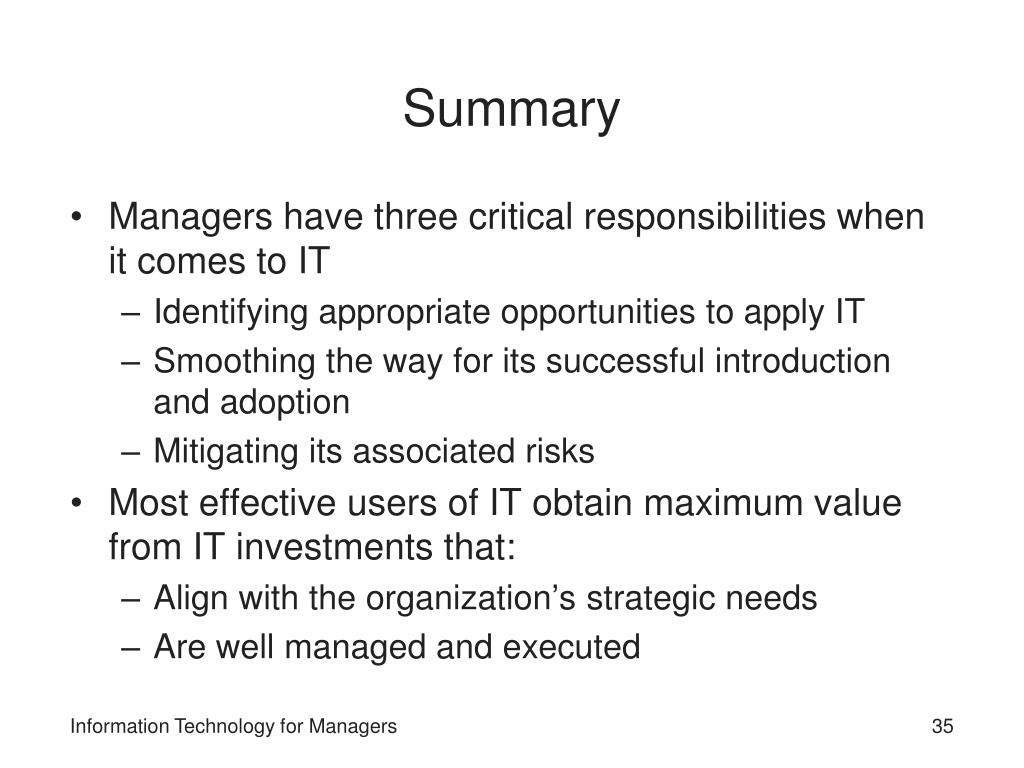 Summary

• Managers have three critical responsibilities when it comes to IT
  – Identifying appropriate opportunities to apply IT
  – Smoothing the way for its successful introduction and adoption
  – Mitigating its associated risks
• Most effective users of IT obtain maximum value from IT investments that:
  – Align with the organization’s strategic needs
  – Are well managed and executed

Information Technology for Managers

35